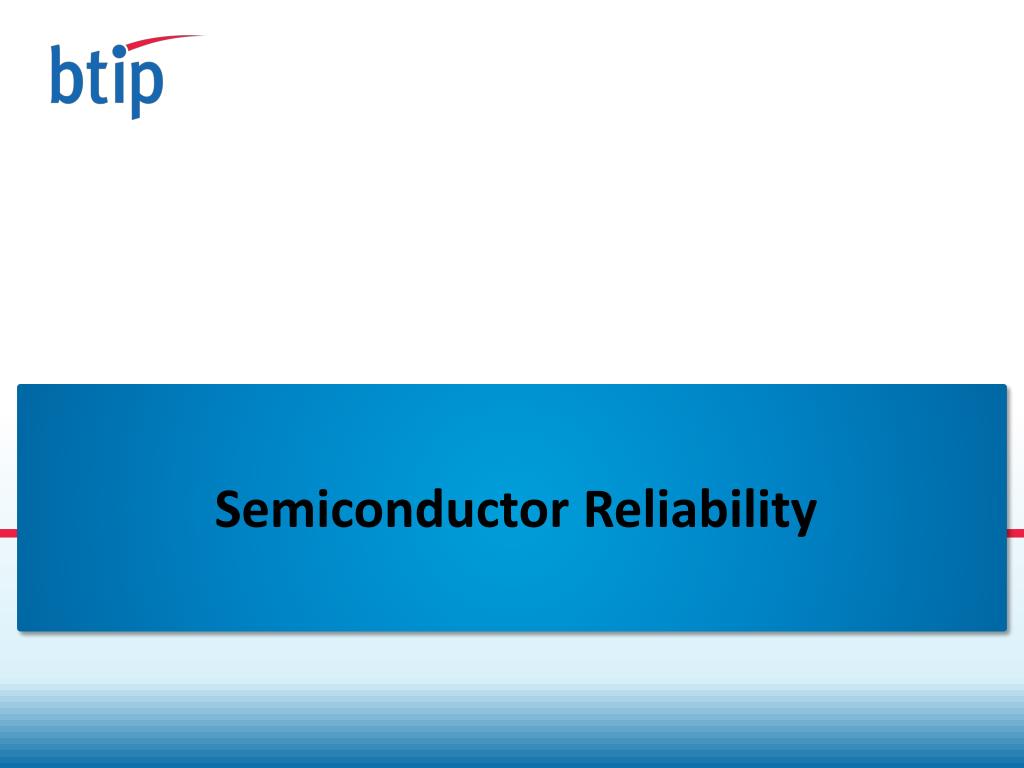 btip

Semiconductor Reliability